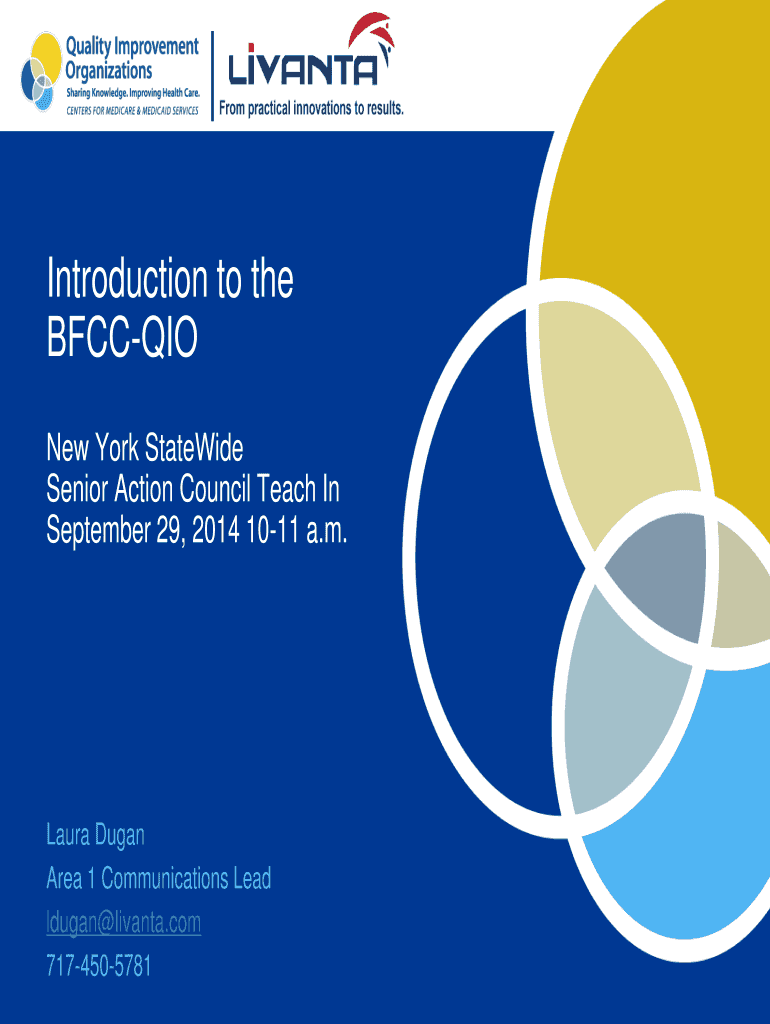 Quality Improvement Organizations
Sharing Knowledge. Improving Health Care.
CENTERS FOR MEDICARE & MEDICAID SERVICES

LIVANTA
From practical innovations to results.

Introduction to the BFCC-QIO

New York StateWide
Senior Action Council Teach In
September 29, 2014 10-11 a.m.

Laura Dugan
Area 1 Communications Lead
ldugan@livanta.com
717-450-5781